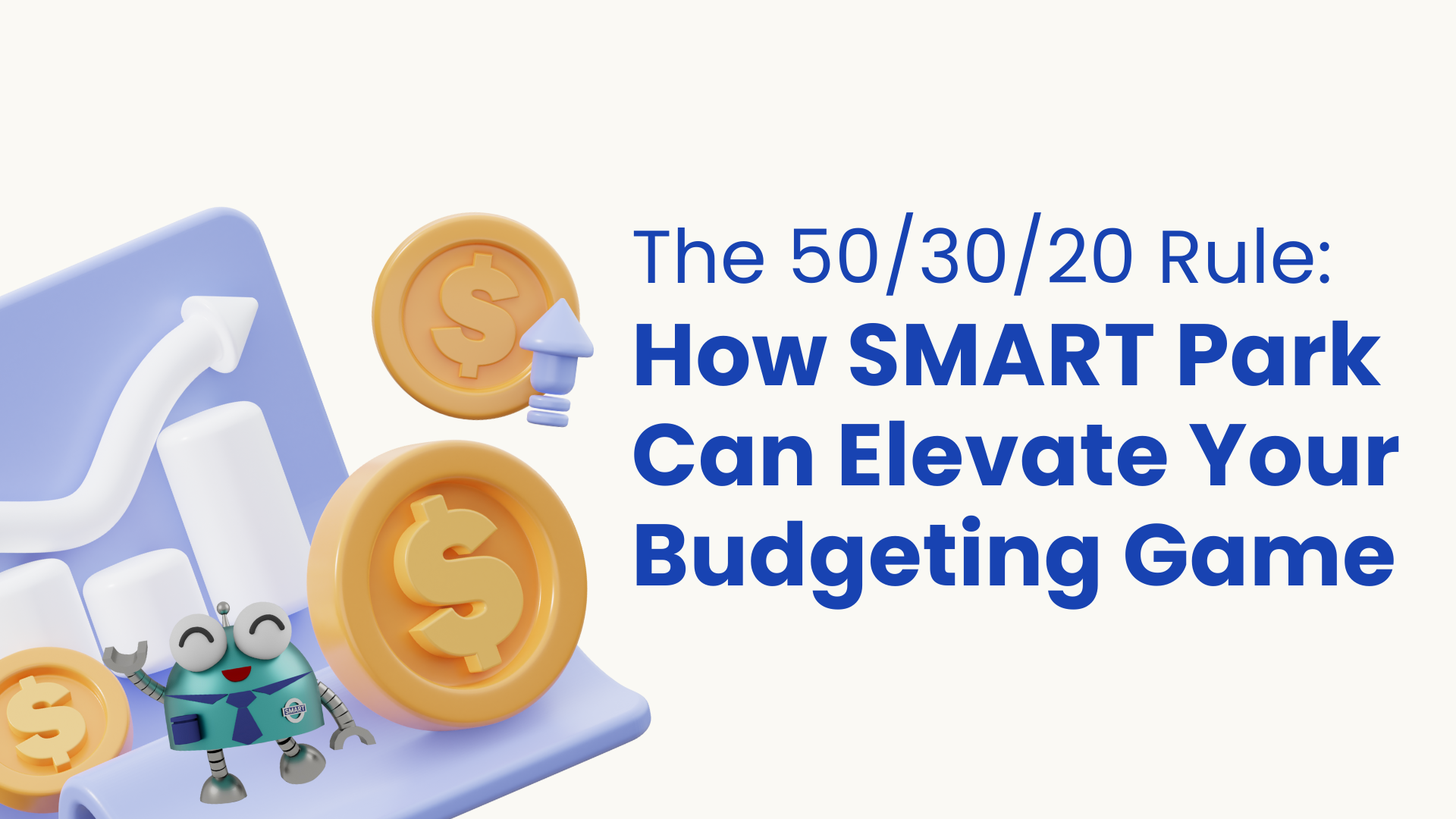 The 50/30/20 Rule:
How SMART Park Can Elevate Your Budgeting Game

$

$

$

SMART